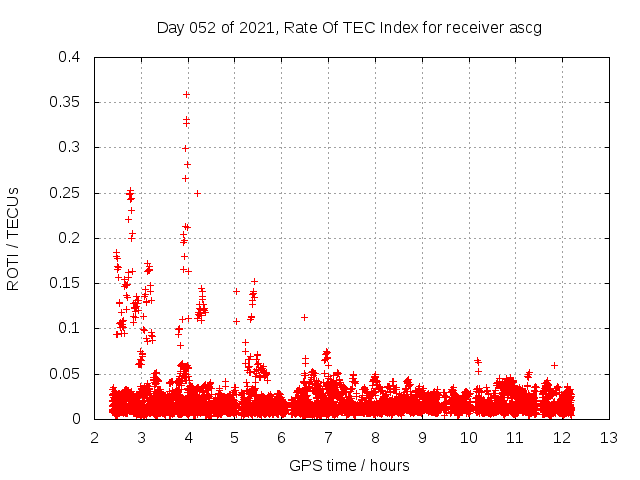 Day 052 of 2021, Rate Of TEC Index for receiver ascg

ROTI / TECUs

0.4
0.35
0.3
0.25
0.2
0.15
0.1
0.05
0

2 3 4 5 6 7 8 9 10 11 12 13

GPS time / hours